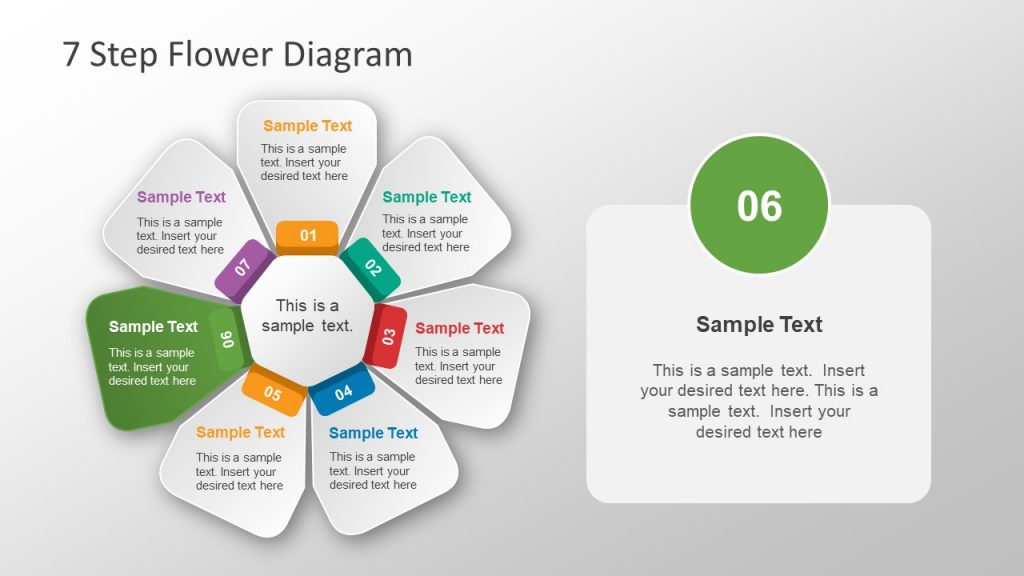 7 Step Flower Diagram

Sample Text
This is a sample text. Insert your desired text here

01

Sample Text
This is a sample text. Insert your desired text here

02

Sample Text
This is a sample text. Insert your desired text here

03

Sample Text
This is a sample text. Insert your desired text here

04

Sample Text
This is a sample text. Insert your desired text here

05

Sample Text
This is a sample text. Insert your desired text here

06

Sample Text
This is a sample text. Insert your desired text here

07

This is a sample text.

06

Sample Text

This is a sample text. Insert your desired text here. This is a sample text. Insert your desired text here